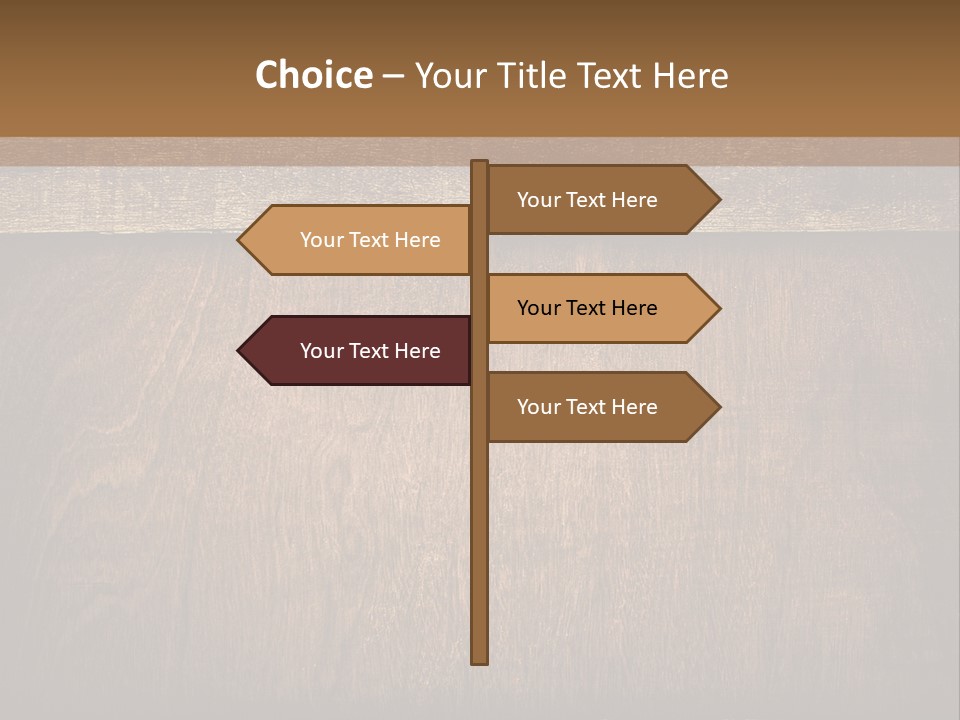 Choice – Your Title Text Here

Your Text Here

Your Text Here

Your Text Here

Your Text Here

Your Text Here